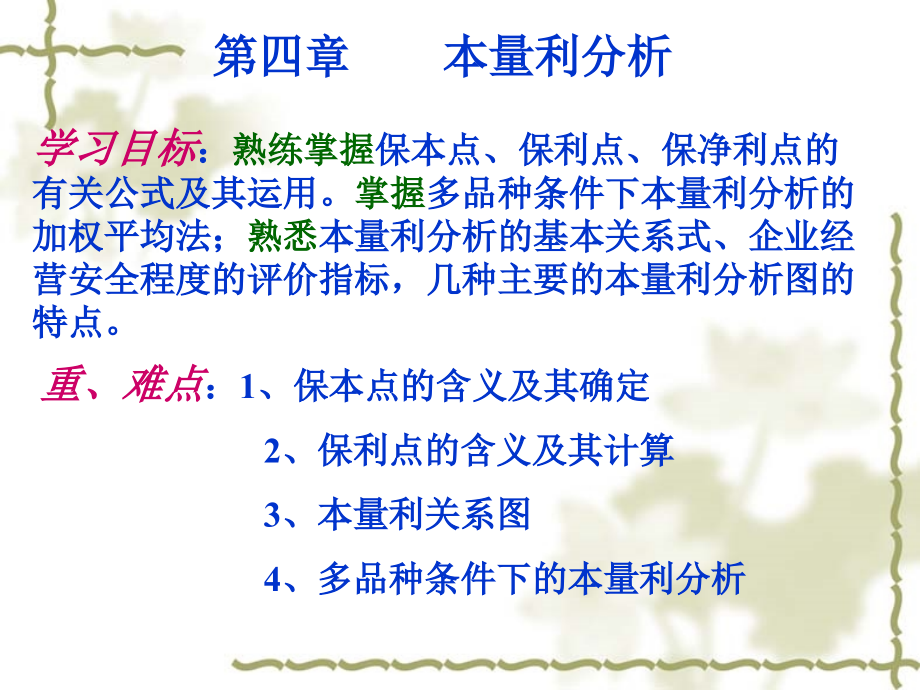 第四章　　本量利分析

学习目标：熟练掌握保本点、保利点、保净利点的有关公式及其运用。掌握多品种条件下本量利分析的加权平均法；熟悉本量利分析的基本关系式、企业经营安全程度的评价指标，几种主要的本量利分析图的特点。

重、难点：1、保本点的含义及其确定

2、保利点的含义及其计算

3、本量利关系图

4、多品种条件下的本量利分析